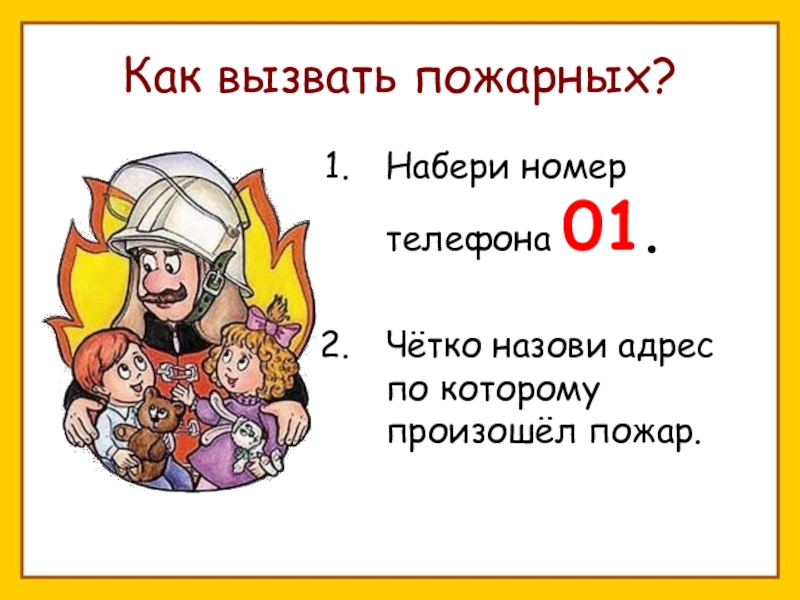 Как вызвать пожарных?

1. Набери номер телефона 01.

2. Чётко назови адрес по которому произошёл пожар.